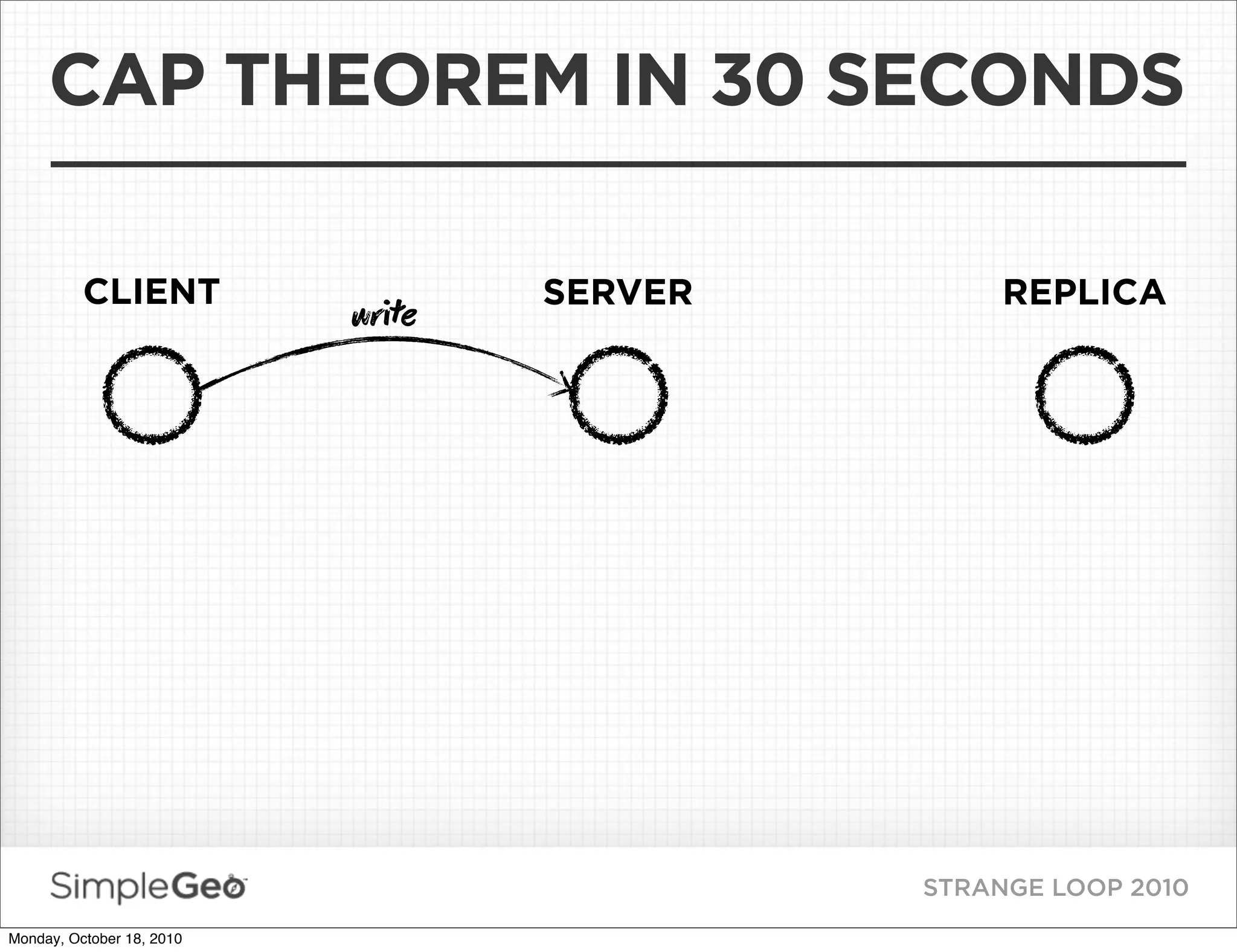 CAP THEOREM IN 30 SECONDS

CLIENT

write

SERVER

REPLICA

SimpleGeo

STRANGE LOOP 2010

Monday, October 18, 2010